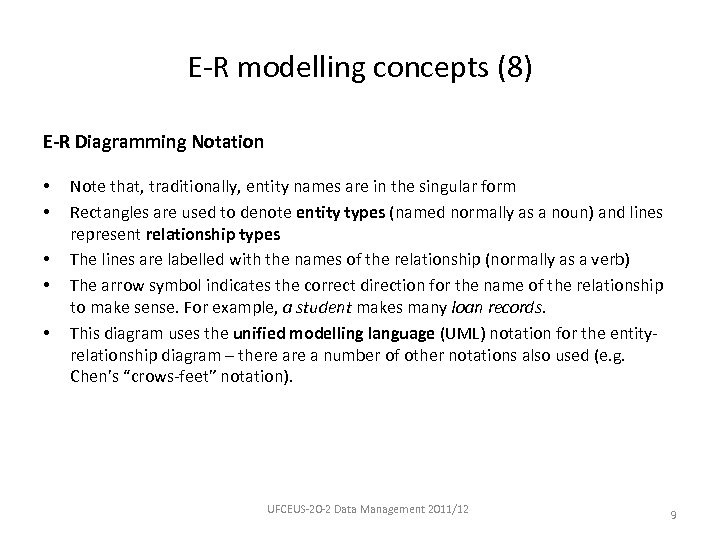 E-R modelling concepts (8)

E-R Diagramming Notation

• Note that, traditionally, entity names are in the singular form
• Rectangles are used to denote entity types (named normally as a noun) and lines represent relationship types
• The lines are labelled with the names of the relationship (normally as a verb)
• The arrow symbol indicates the correct direction for the name of the relationship to make sense. For example, a student makes many loan records.
• This diagram uses the unified modelling language (UML) notation for the entity-relationship diagram – there are a number of other notations also used (e.g. Chen's "crows-feet" notation).

UFCEUS-20-2 Data Management 2011/12

9